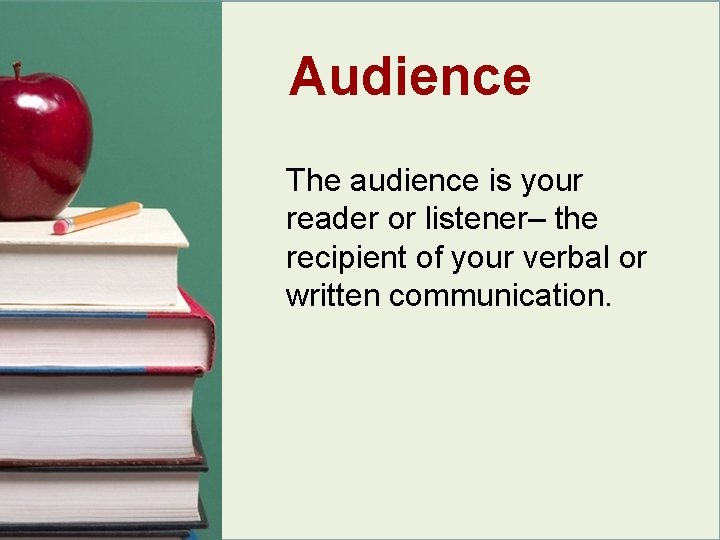 Audience

The audience is your reader or listener– the recipient of your verbal or written communication.